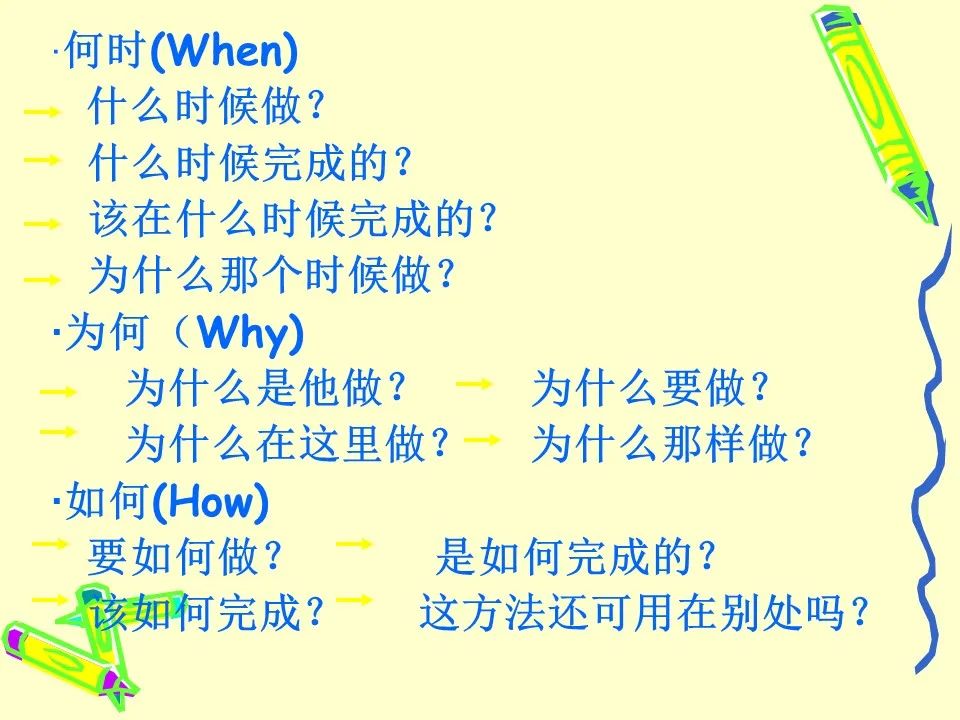 ·何时(When)
→ 什么时候做?
→ 什么时候完成的?
→ 该在什么时候完成的?
→ 为什么那个时候做?
·为何（Why)
→ 为什么是他做? → 为什么要做?
→ 为什么在这里做? → 为什么那样做?
·如何(How)
→ 要如何做? → 是如何完成的?
→ 该如何完成? → 这方法还可用在别处吗?